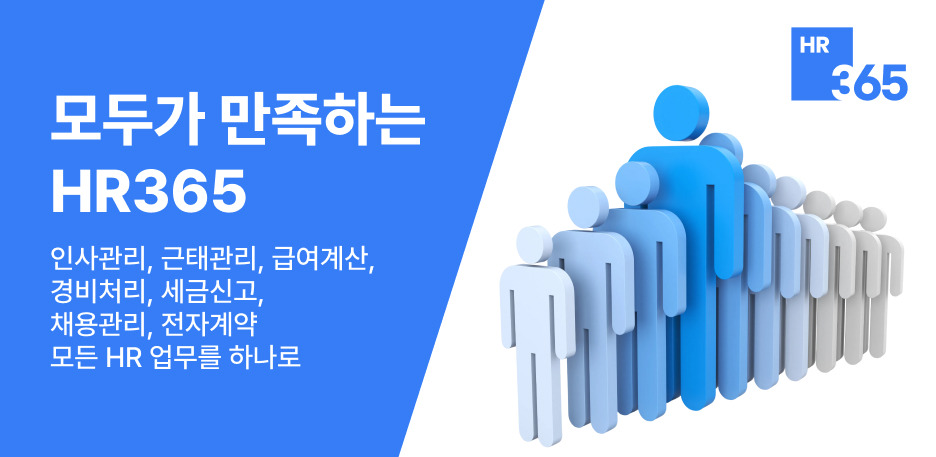 모두가 만족하는 HR365

인사관리, 근태관리, 급여계산, 경비처리, 세금신고, 채용관리, 전자계약 모든 HR 업무를 하나로

HR 365